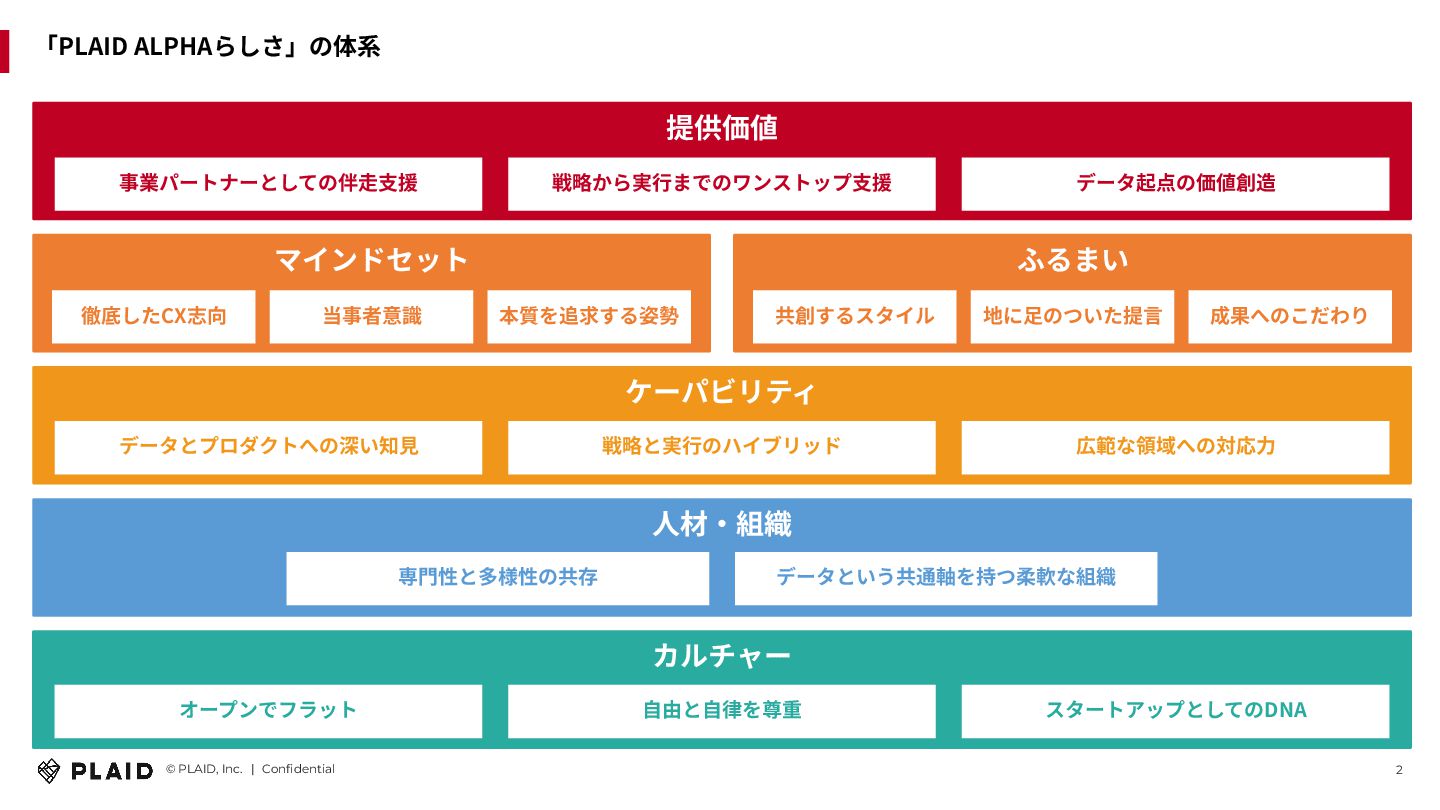 「PLAID ALPHAらしさ」の体系

提供価値

事業パートナーとしての伴走支援

戦略から実行までのワンストップ支援

データ起点の価値創造

マインドセット

徹底したCX志向

当事者意識

本質を追求する姿勢

ふるまい

共創するスタイル

地に足のついた提言

成果へのこだわり

ケーパビリティ

データとプロダクトへの深い知見

戦略と実行のハイブリッド

広範な領域への対応力

人材・組織

専門性と多様性の共存

データという共通軸を持つ柔軟な組織

カルチャー

オープンでフラット

自由と自律を尊重

スタートアップとしてのDNA

PLAID © PLAID, Inc. | Confidential

2